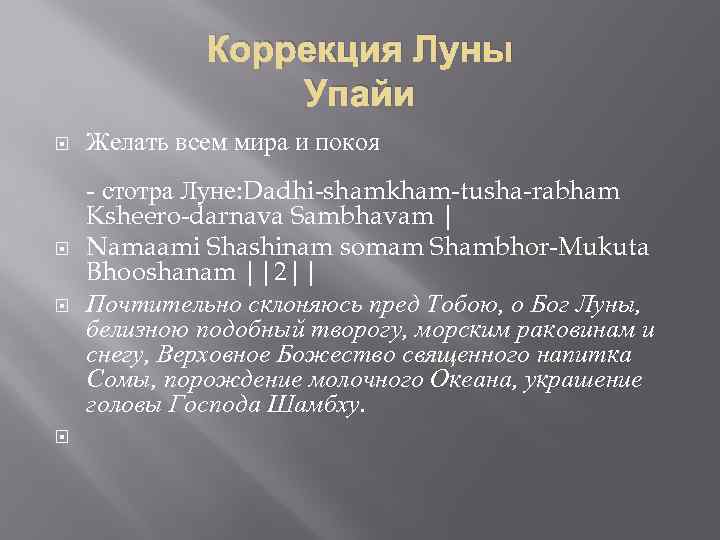 Коррекция Луны
Упайи

Желать всем мира и покоя

- стотра Луне:Dadhi-shamkham-tusha-rabham Ksheero-darnava Sambhavam |

Namaami Shashinam somam Shambhor-Mukuta Bhooshanam ||2||

Почтительно склоняюсь пред Тобою, о Бог Луны, белизною подобный творогу, морским раковинам и снегу, Верховное Божество священного напитка Сомы, порождение молочного Океана, украшение головы Господа Шамбху.